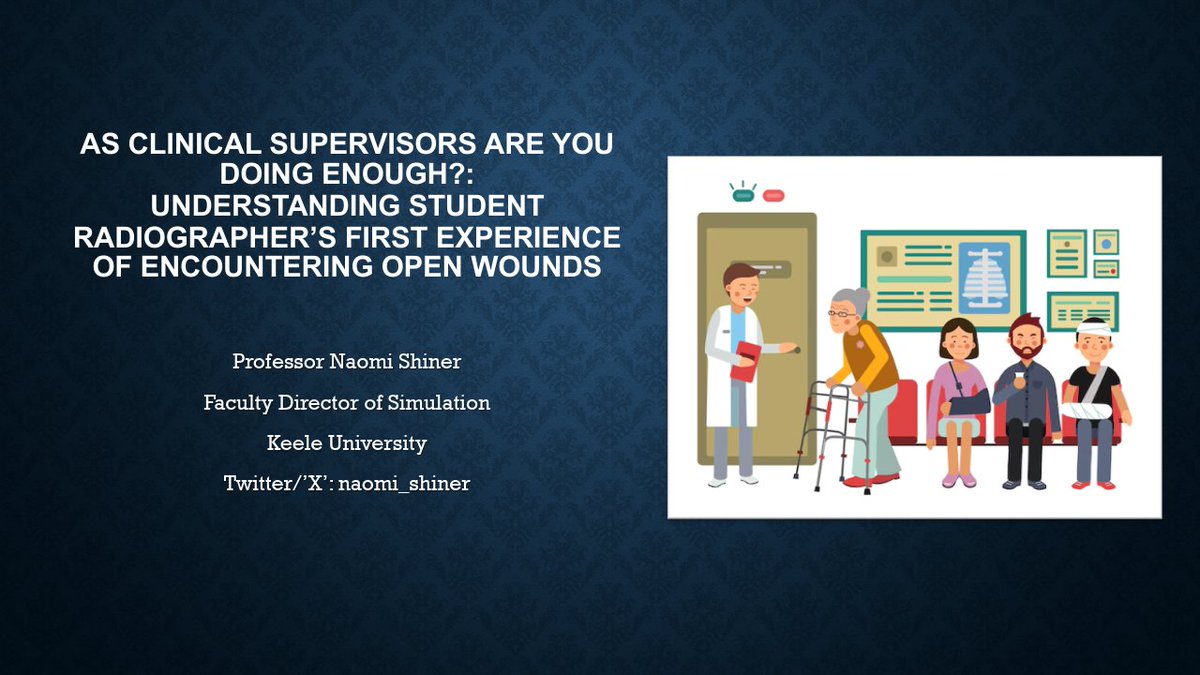 AS CLINICAL SUPERVISORS ARE YOU DOING ENOUGH?: UNDERSTANDING STUDENT RADIOGRAPHER'S FIRST EXPERIENCE OF ENCOUNTERING OPEN WOUNDS

Professor Naomi Shiner

Faculty Director of Simulation

Keele University

Twitter/'X': naomi_shiner